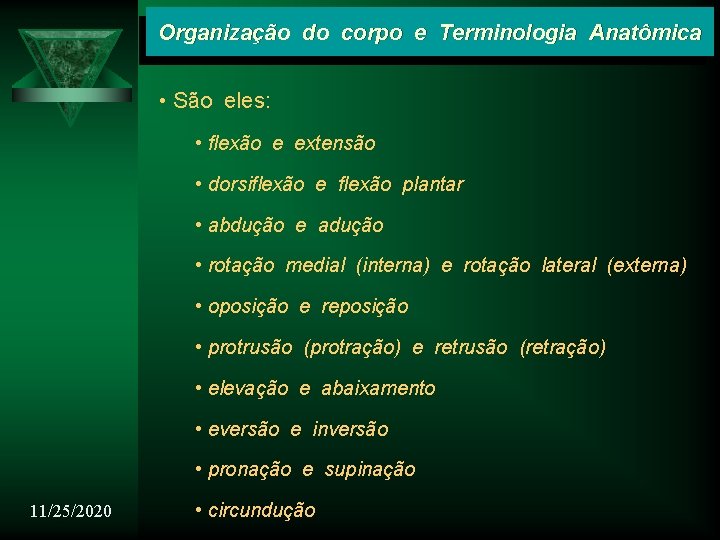 Organização do corpo e Terminologia Anatômica

• São eles:

• flexão e extensão

• dorsiflexão e flexão plantar

• abdução e adução

• rotação medial (interna) e rotação lateral (externa)

• oposição e reposição

• protrusão (protração) e retrusão (retração)

• elevação e abaixamento

• eversão e inversão

• pronação e supinação

• circundução

11/25/2020